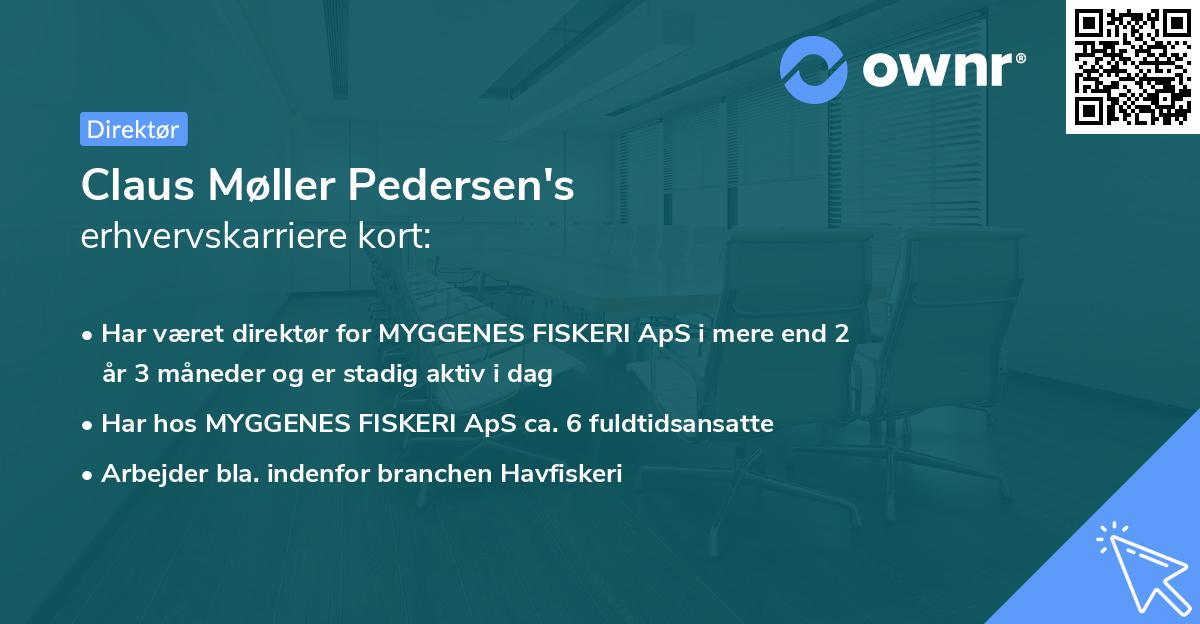 ownr®

Direktør

Claus Møller Pedersen's
erhvervskarriere kort:

• Har været direktør for MYGGENES FISKERI ApS i mere end 2 år 3 måneder og er stadig aktiv i dag
• Har hos MYGGENES FISKERI ApS ca. 6 fuldtidsansatte
• Arbejder bla. indenfor branchen Havfiskeri